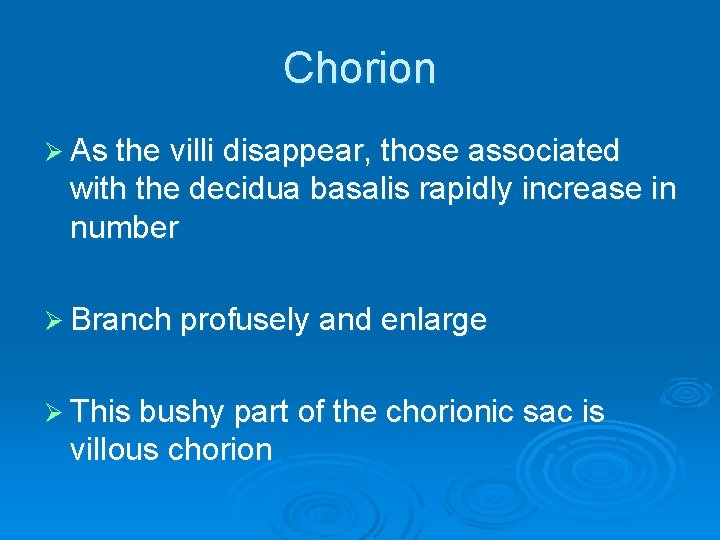 Chorion

➢ As the villi disappear, those associated with the decidua basalis rapidly increase in number

➢ Branch profusely and enlarge

➢ This bushy part of the chorionic sac is villous chorion